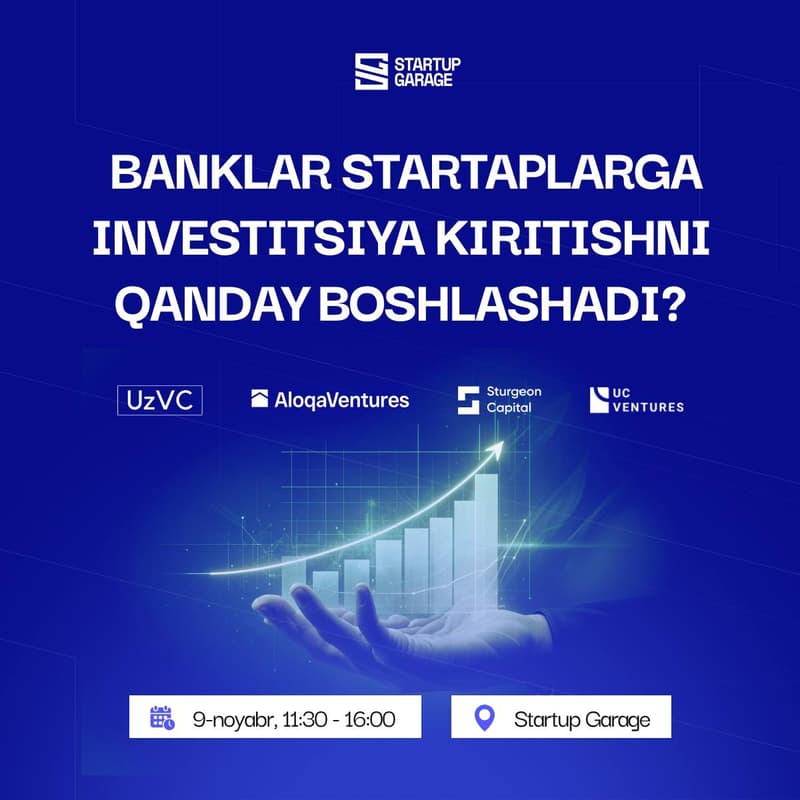 STARTUP GARAGE

BANKLAR STARTAPLARGA INVESTITSIYA KIRITISHNI QANDAY BOSHLASHADI?

UzVC

AloqaVentures

Sturgeon Capital

UC VENTURES

9-noyabr, 11:30 - 16:00

Startup Garage